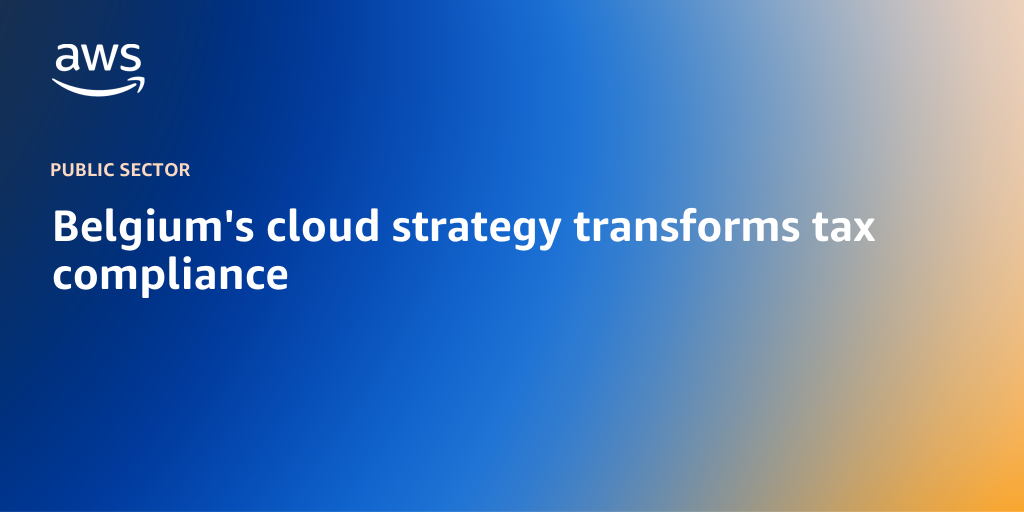 aws

PUBLIC SECTOR

Belgium's cloud strategy transforms tax compliance